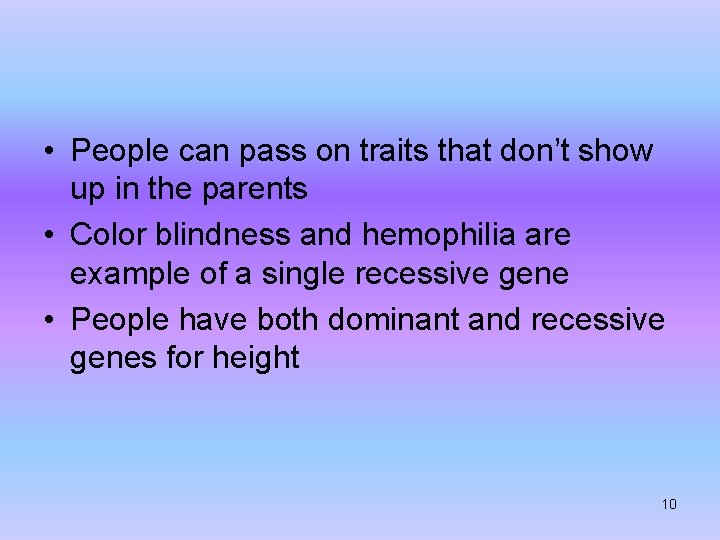 • People can pass on traits that don’t show up in the parents
• Color blindness and hemophilia are example of a single recessive gene
• People have both dominant and recessive genes for height

10